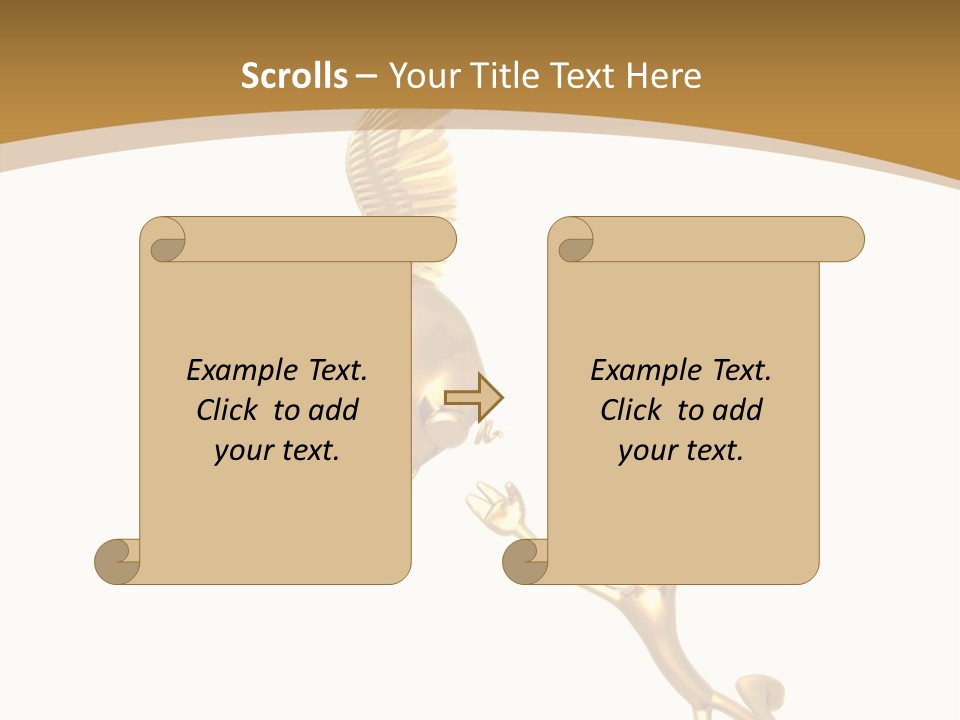 Scrolls – Your Title Text Here

Example Text. Click to add your text.

Example Text. Click to add your text.